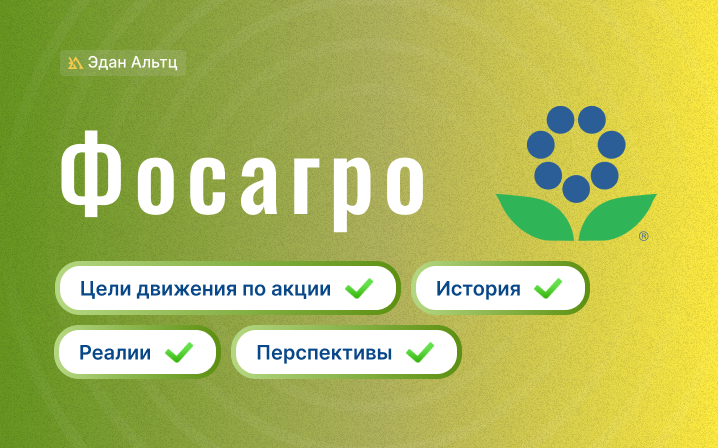 Эдан Альтц

Фосагро

®

Цели движения по акции

История

Реалии

Перспективы